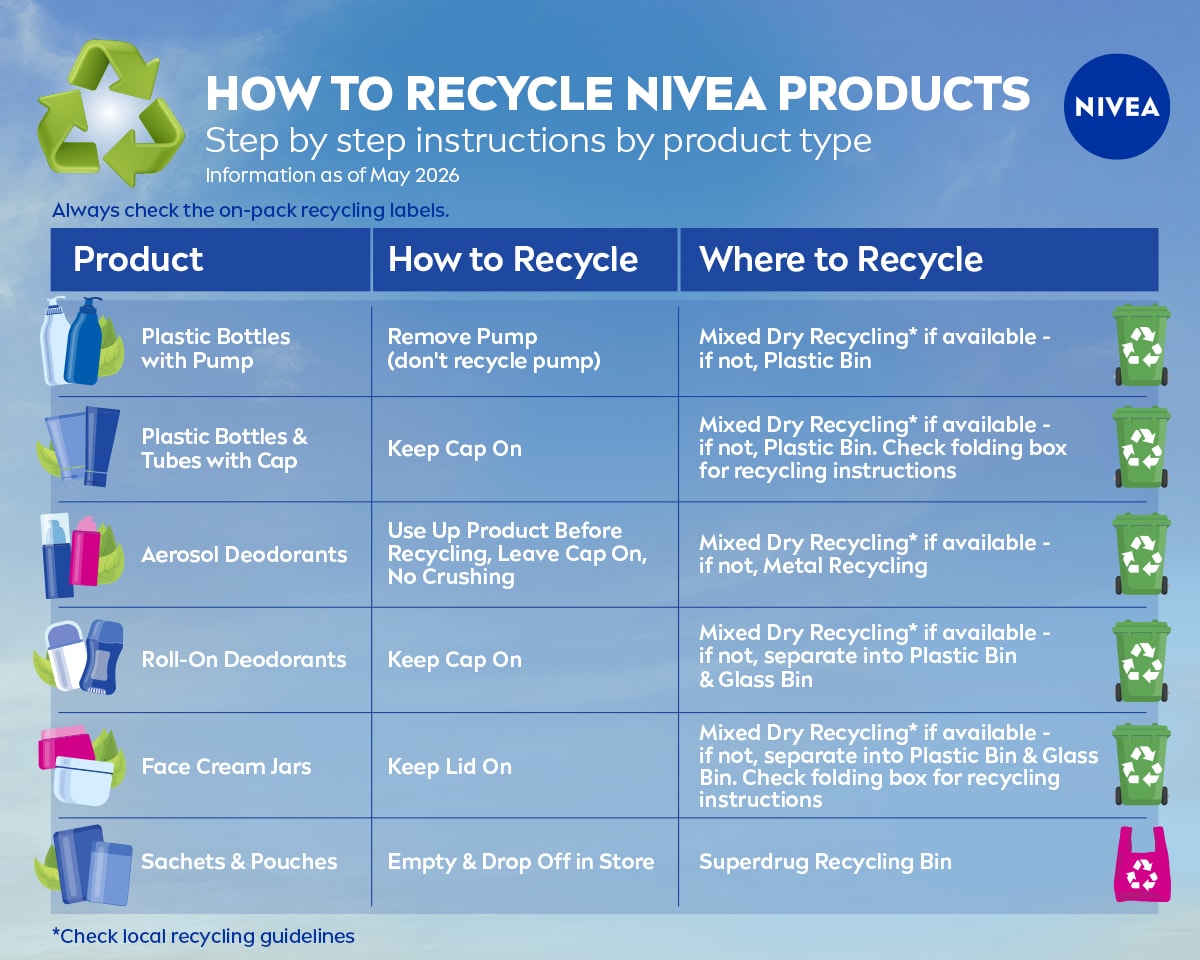 HOW TO RECYCLE NIVEA PRODUCTS
Step by step instructions by product type
Information as of May 2026

NIVEA

Always check the on-pack recycling labels.

| Product | How to Recycle | Where to Recycle |
|---|---|---|
| Plastic Bottles with Pump | Remove Pump (don't recycle pump) | Mixed Dry Recycling* if available - if not, Plastic Bin |
| Plastic Bottles & Tubes with Cap | Keep Cap On | Mixed Dry Recycling* if available - if not, Plastic Bin. Check folding box for recycling instructions |
| Aerosol Deodorants | Use Up Product Before Recycling, Leave Cap On, No Crushing | Mixed Dry Recycling* if available - if not, Metal Recycling |
| Roll-On Deodorants | Keep Cap On | Mixed Dry Recycling* if available - if not, separate into Plastic Bin & Glass Bin |
| Face Cream Jars | Keep Lid On | Mixed Dry Recycling* if available - if not, separate into Plastic Bin & Glass Bin. Check folding box for recycling instructions |
| Sachets & Pouches | Empty & Drop Off in Store | Superdrug Recycling Bin |

*Check local recycling guidelines